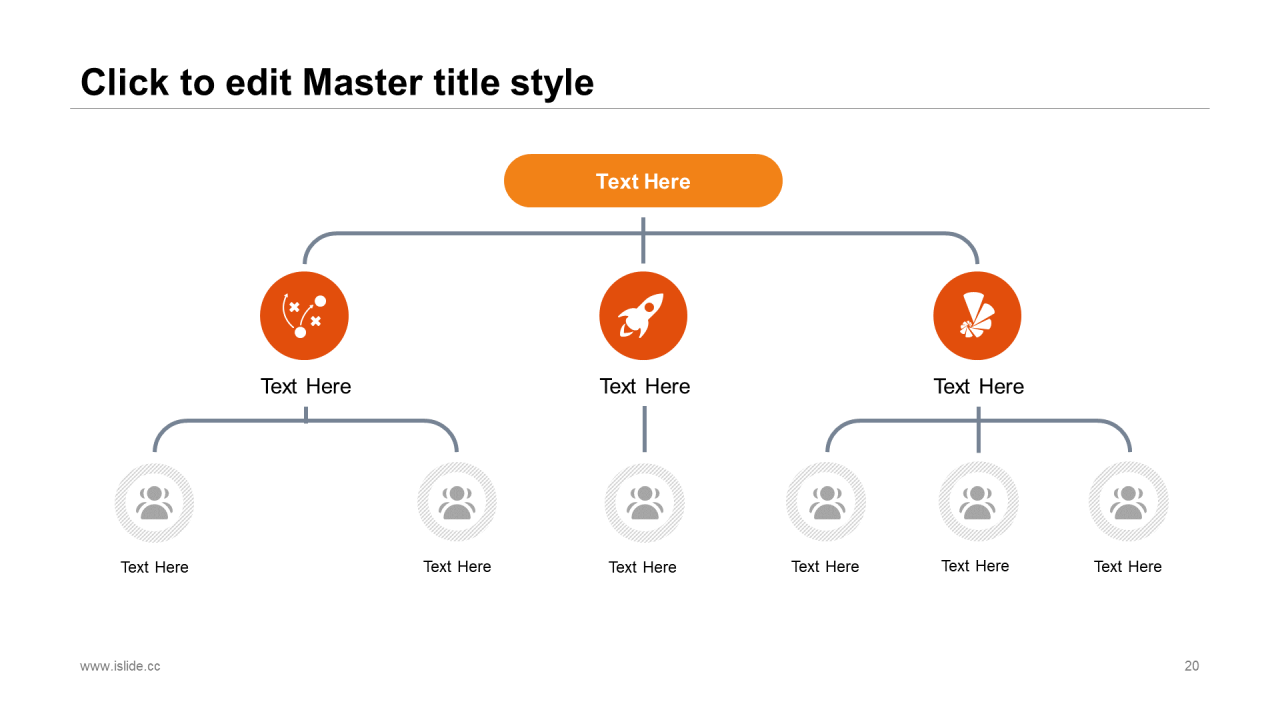 Click to edit Master title style

Text Here

Text Here

Text Here

Text Here

Text Here

Text Here

Text Here

Text Here

Text Here

Text Here

www.islide.cc

20